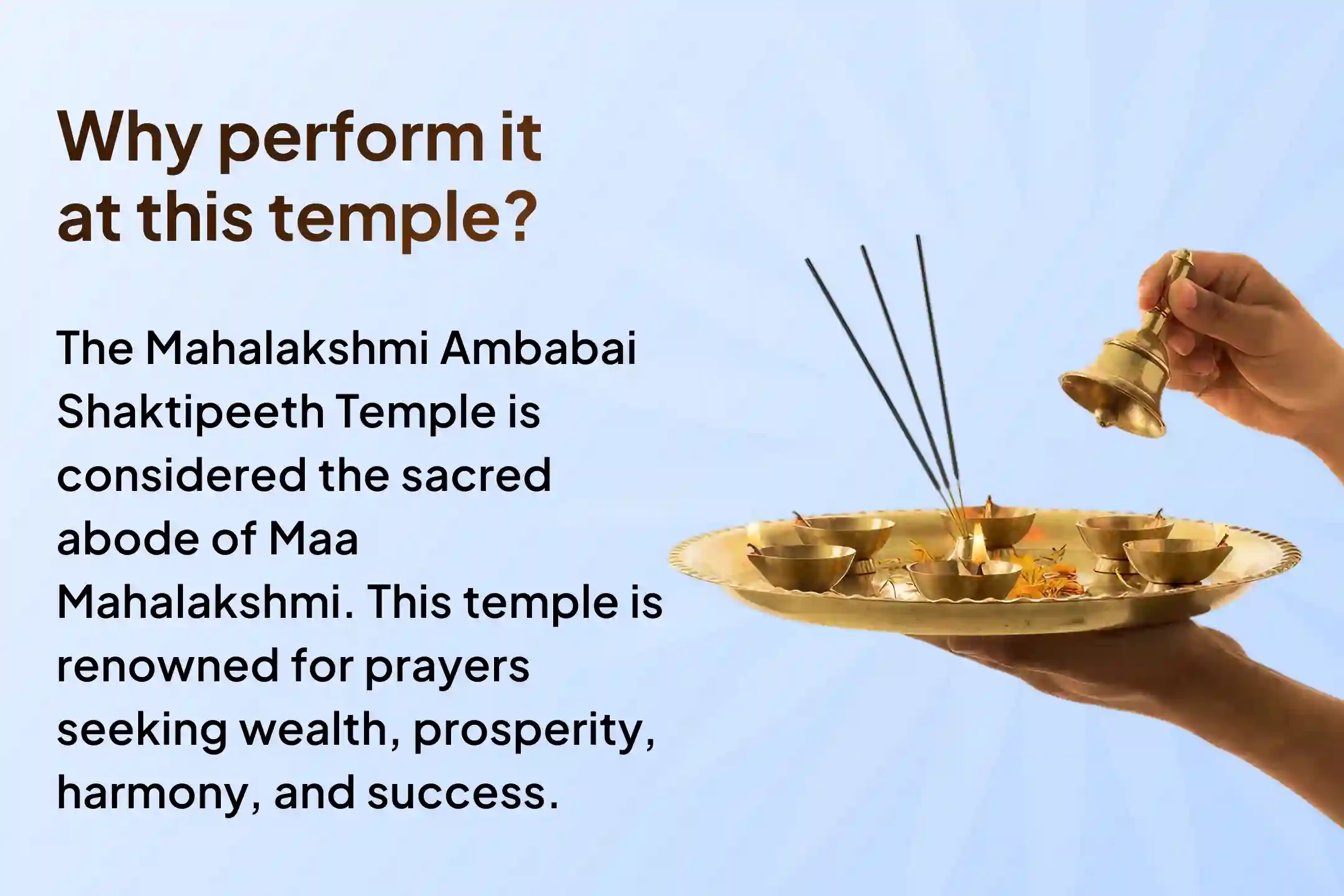 Why perform it at this temple?

The Mahalakshmi Ambabai Shaktipeeth Temple is considered the sacred abode of Maa Mahalakshmi. This temple is renowned for prayers seeking wealth, prosperity, harmony, and success.